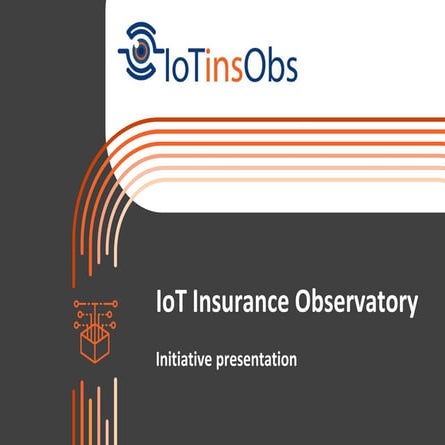 IoTinsObs

IoT Insurance Observatory

Initiative presentation